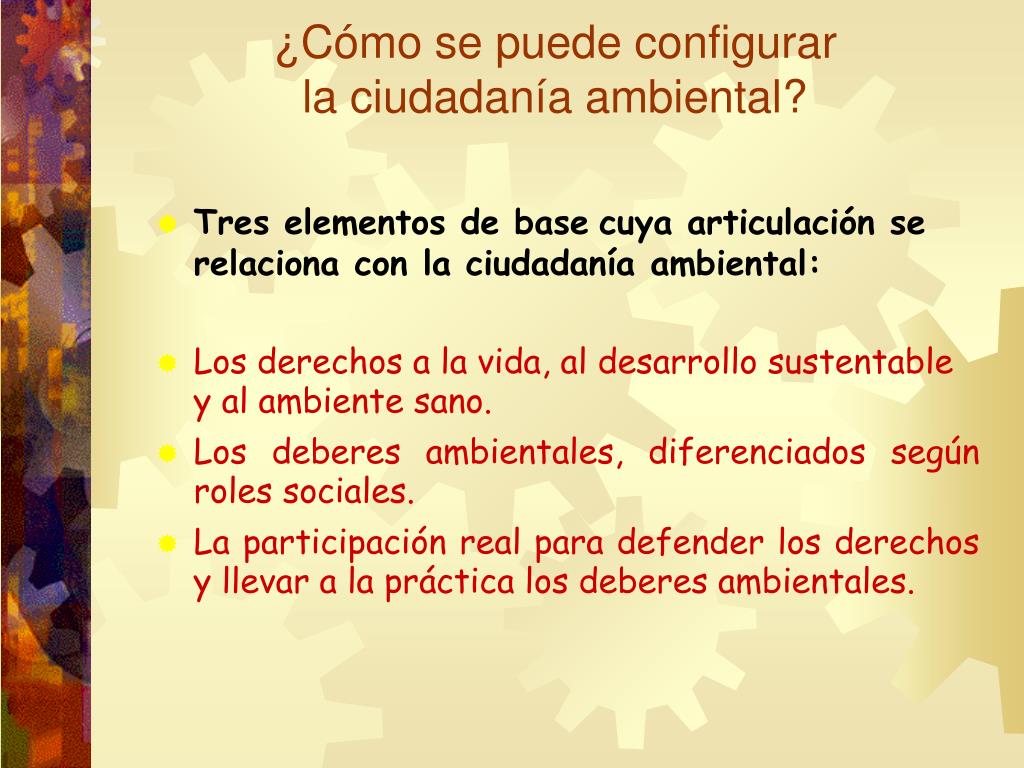 ¿Cómo se puede configurar la ciudadanía ambiental?

Tres elementos de base cuya articulación se relaciona con la ciudadanía ambiental:

Los derechos a la vida, al desarrollo sustentable y al ambiente sano.

Los deberes ambientales, diferenciados según roles sociales.

La participación real para defender los derechos y llevar a la práctica los deberes ambientales.